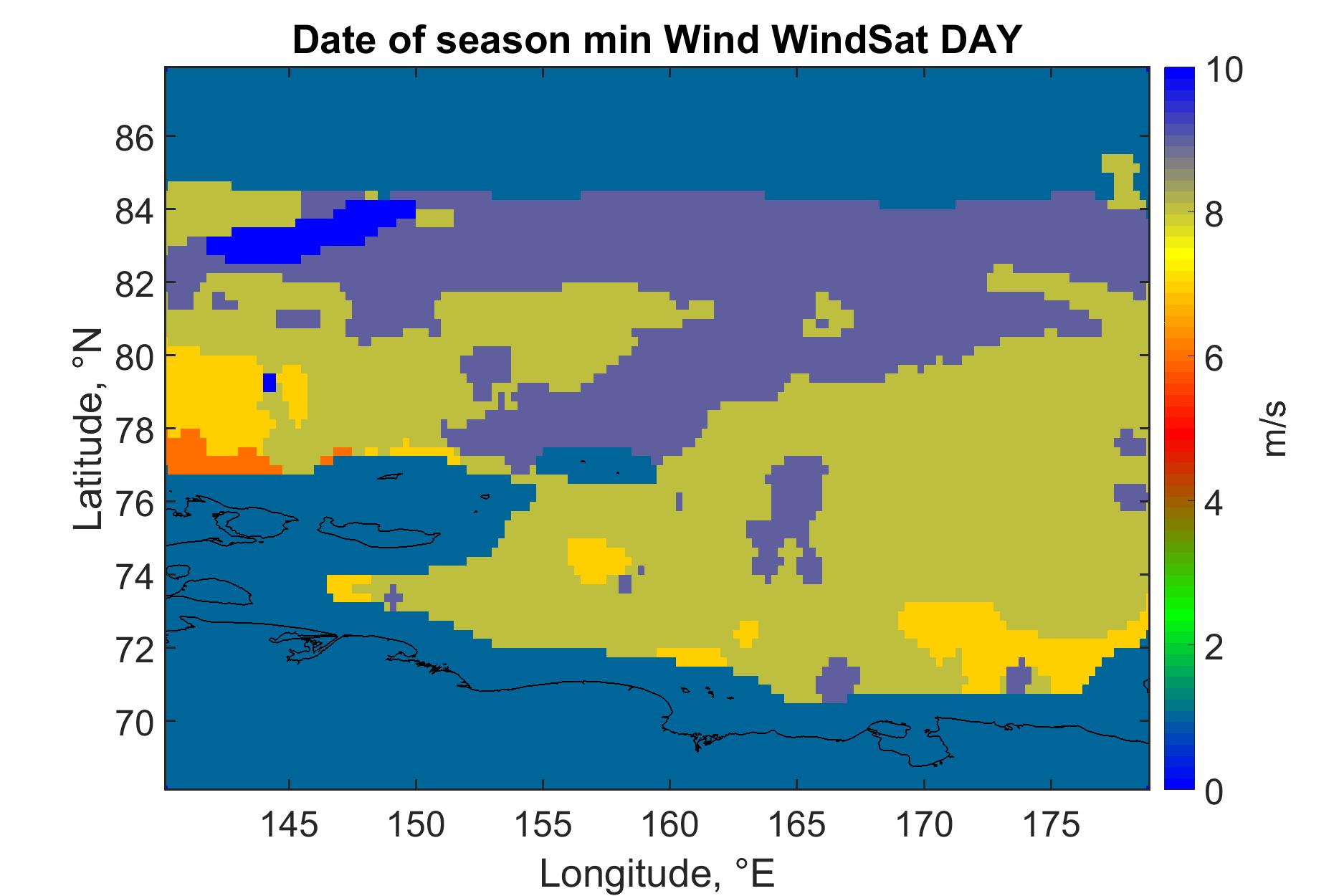 Date of season min Wind WindSat DAY

Latitude, °N

86
84
82
80
78
76
74
72
70

145 150 155 160 165 170 175

Longitude, °E

10
8
6
4
2
0

m/s